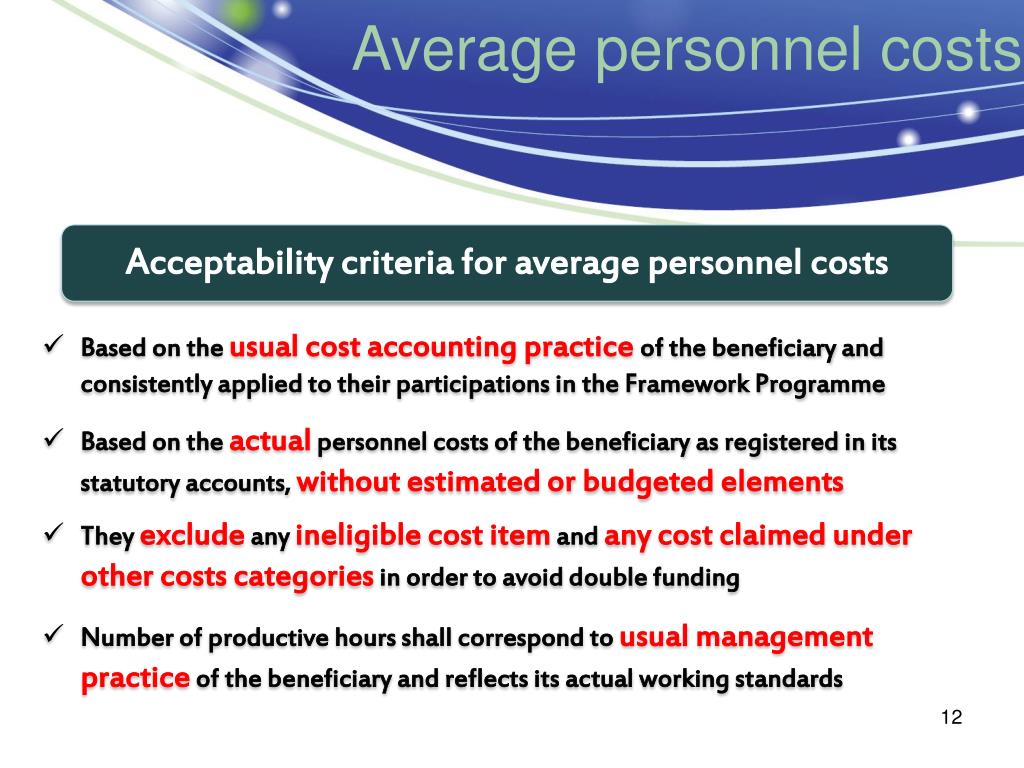 Average personnel costs

Acceptability criteria for average personnel costs

✓ Based on the usual cost accounting practice of the beneficiary and consistently applied to their participations in the Framework Programme

✓ Based on the actual personnel costs of the beneficiary as registered in its statutory accounts, without estimated or budgeted elements

✓ They exclude any ineligible cost item and any cost claimed under other costs categories in order to avoid double funding

✓ Number of productive hours shall correspond to usual management practice of the beneficiary and reflects its actual working standards

12